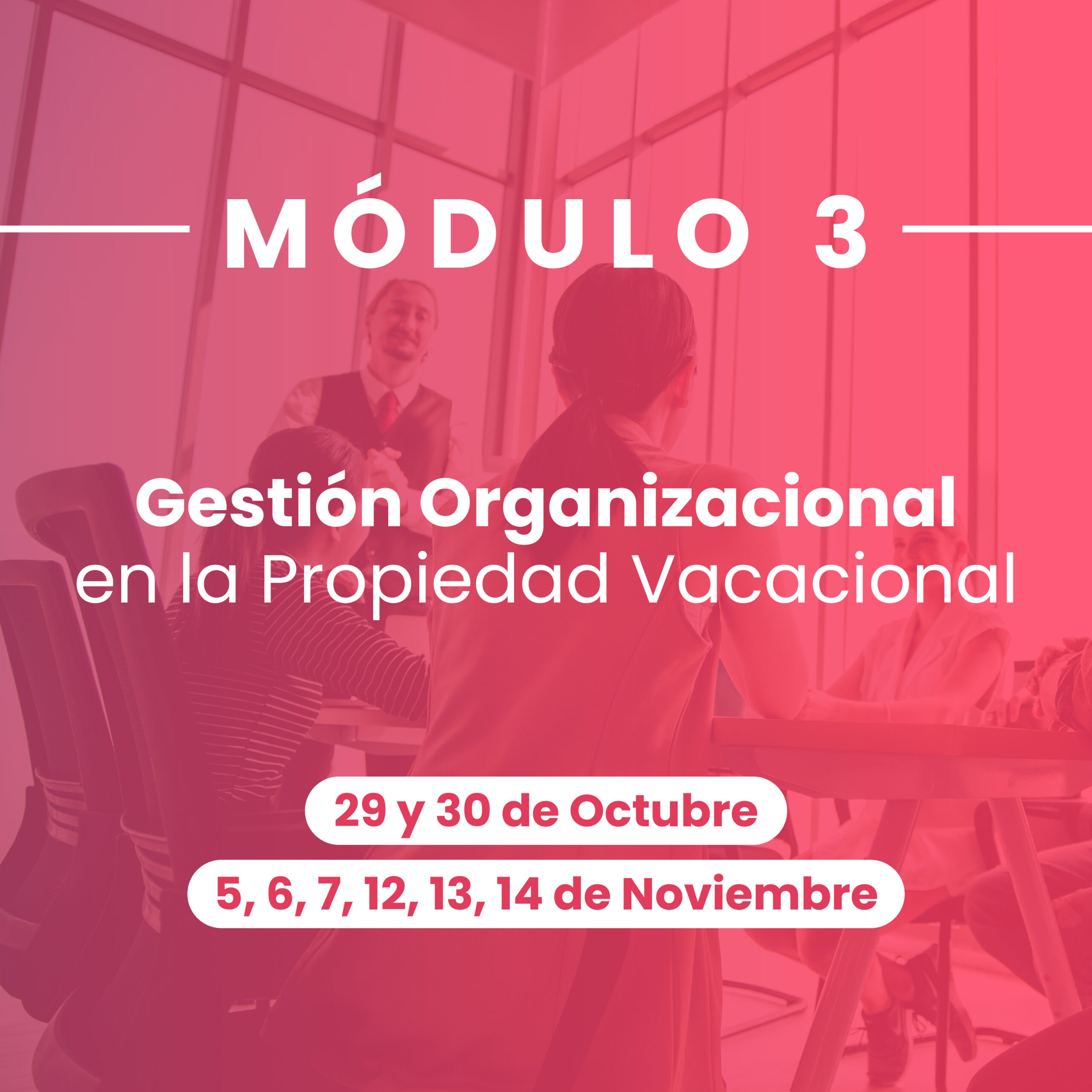 MÓDULO 3

Gestión Organizacional en la Propiedad Vacacional

29 y 30 de Octubre

5, 6, 7, 12, 13, 14 de Noviembre